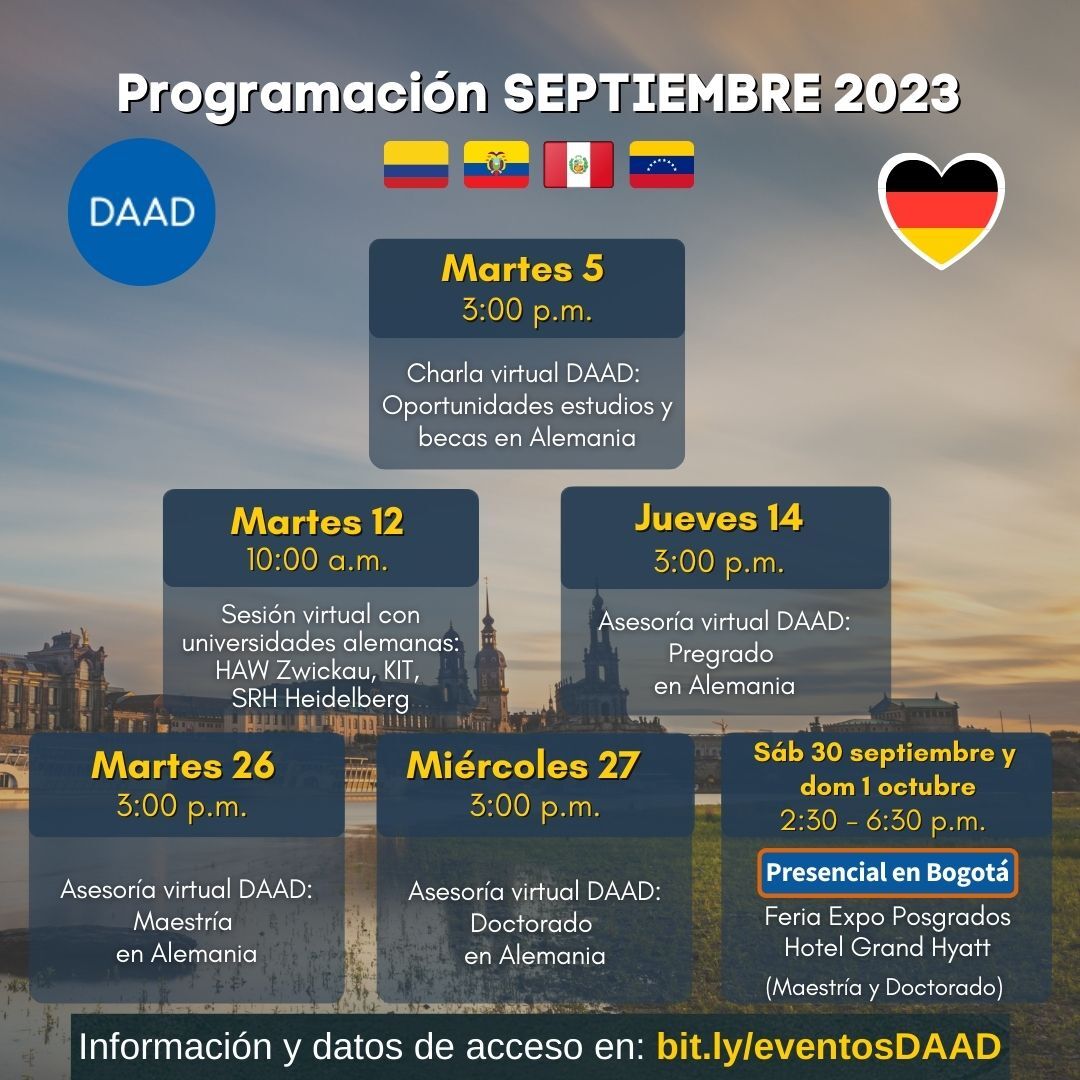 Programación SEPTIEMBRE 2023

DAAD

Martes 5
3:00 p.m.
Charla virtual DAAD: Oportunidades estudios y becas en Alemania

Martes 12
10:00 a.m.
Sesión virtual con universidades alemanas: HAW Zwickau, KIT, SRH Heidelberg

Jueves 14
3:00 p.m.
Asesoría virtual DAAD: Pregrado en Alemania

Martes 26
3:00 p.m.
Asesoría virtual DAAD: Maestría en Alemania

Miércoles 27
3:00 p.m.
Asesoría virtual DAAD: Doctorado en Alemania

Sáb 30 septiembre y dom 1 octubre
2:30 - 6:30 p.m.
Presencial en Bogotá
Feria Expo Posgrados Hotel Grand Hyatt
(Maestría y Doctorado)

Información y datos de acceso en: bit.ly/eventosDAAD